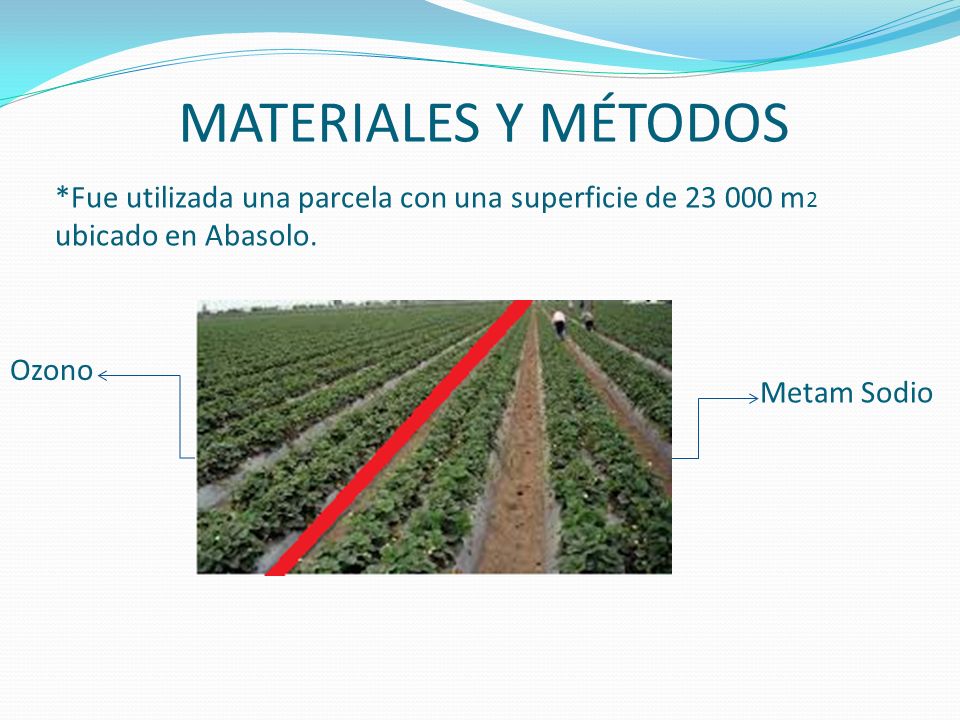 MATERIALES Y MÉTODOS

*Fue utilizada una parcela con una superficie de 23 000 m2 ubicado en Abasolo.

Ozono

Metam Sodio